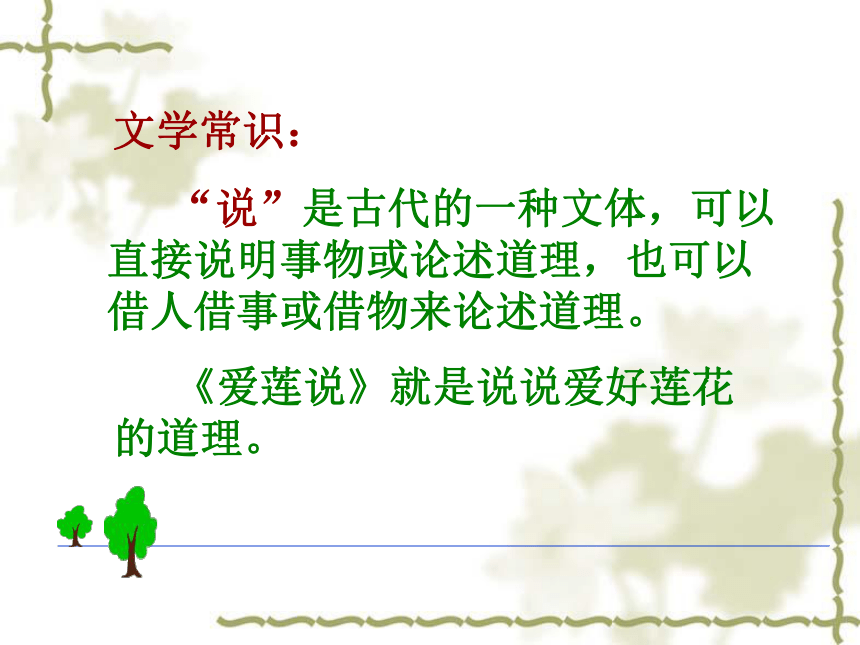 文学常识：

“说”是古代的一种文体，可以直接说明事物或论述道理，也可以借人借事或借物来论述道理。

《爱莲说》就是说说爱好莲花的道理。